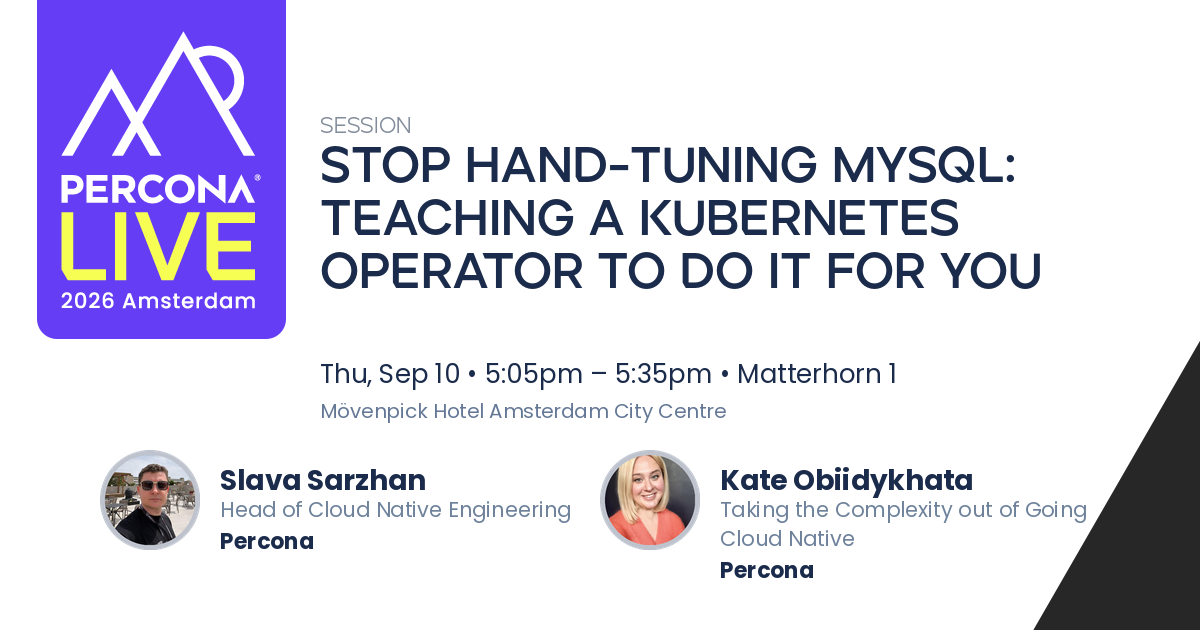 PERCONA® LIVE
2026 Amsterdam

SESSION
STOP HAND-TUNING MYSQL: TEACHING A KUBERNETES OPERATOR TO DO IT FOR YOU

Thu, Sep 10 • 5:05pm – 5:35pm • Matterhorn 1
Mövenpick Hotel Amsterdam City Centre

Slava Sarzhan
Head of Cloud Native Engineering
Percona

Kate Obiidykhata
Taking the Complexity out of Going Cloud Native
Percona